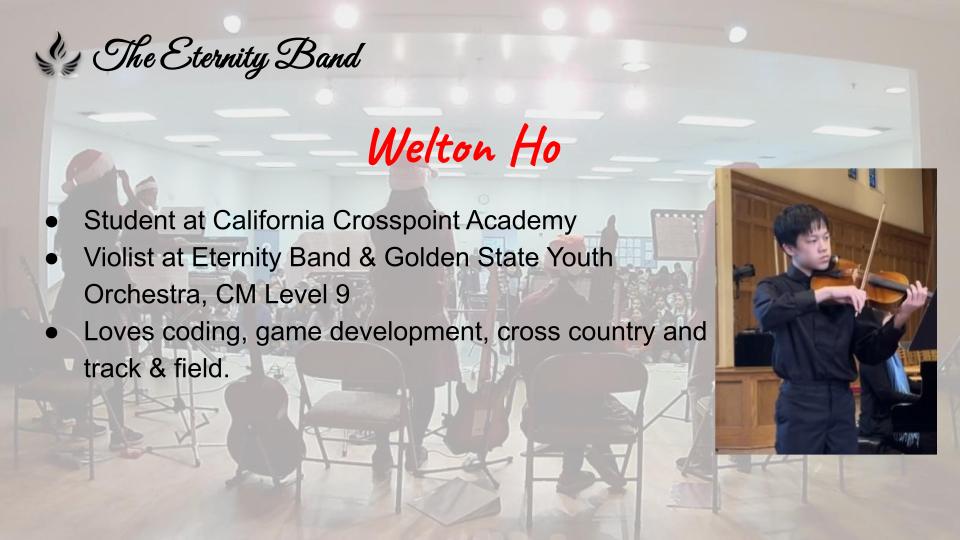 The Eternity Band

Welton Ho

● Student at California Crosspoint Academy
● Violist at Eternity Band & Golden State Youth Orchestra, CM Level 9
● Loves coding, game development, cross country and track & field.